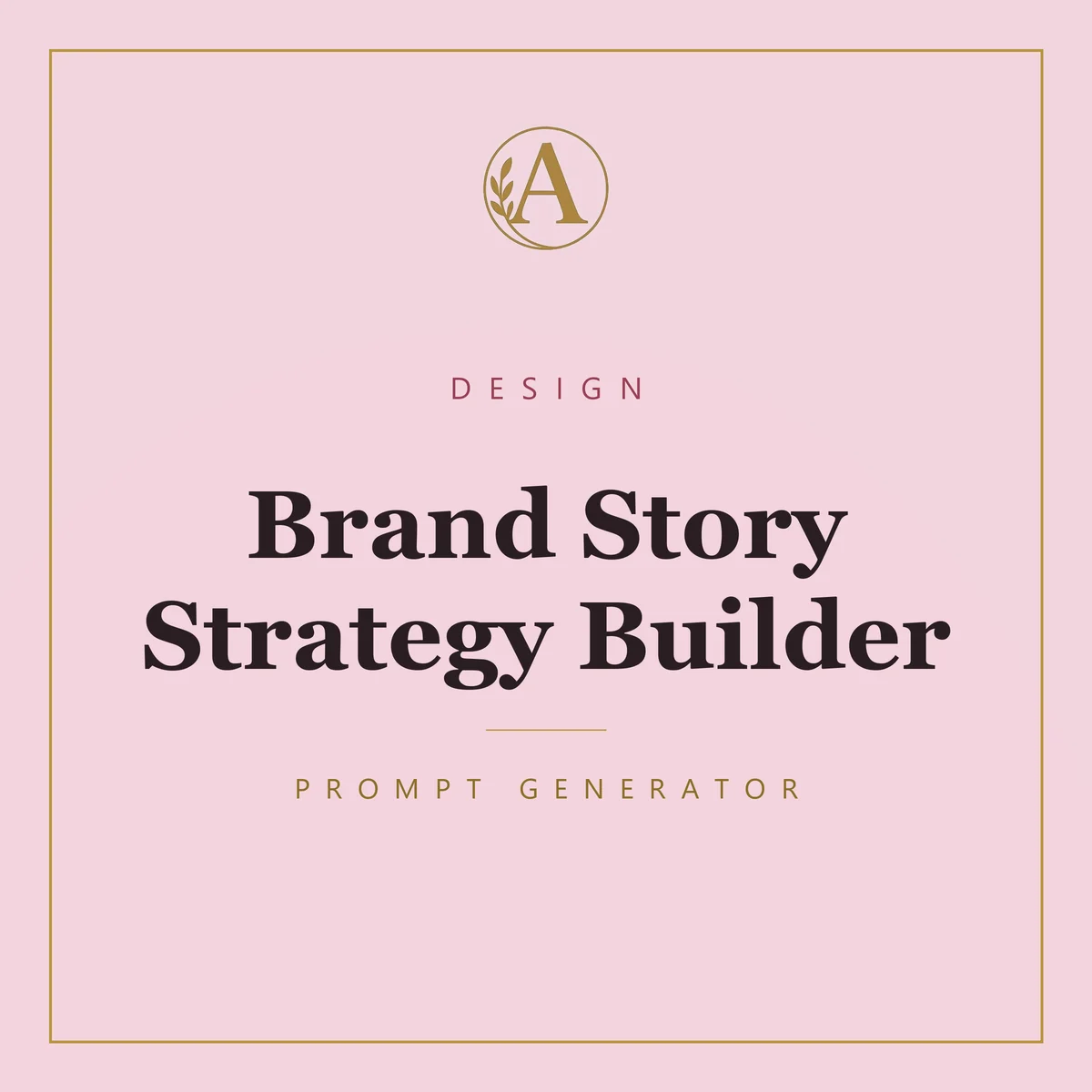 A

DESIGN

Brand Story Strategy Builder

PROMPT GENERATOR